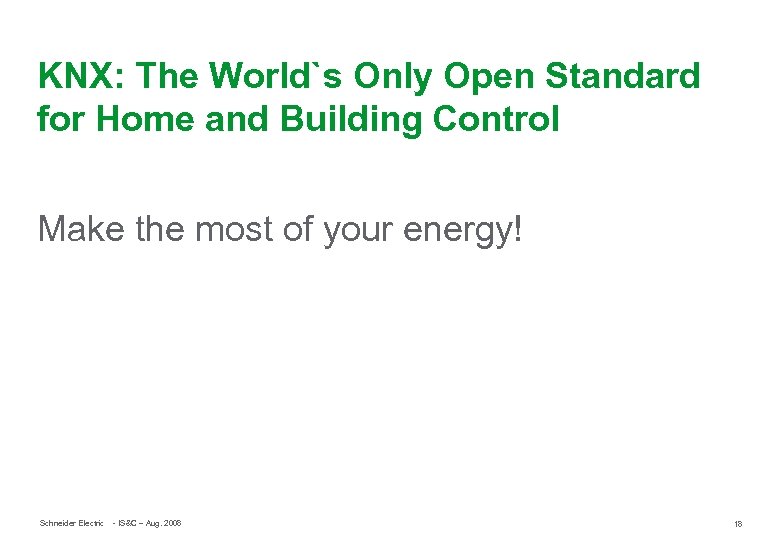 KNX: The World`s Only Open Standard for Home and Building Control

Make the most of your energy!

Schneider Electric - IS&C – Aug. 2008

18